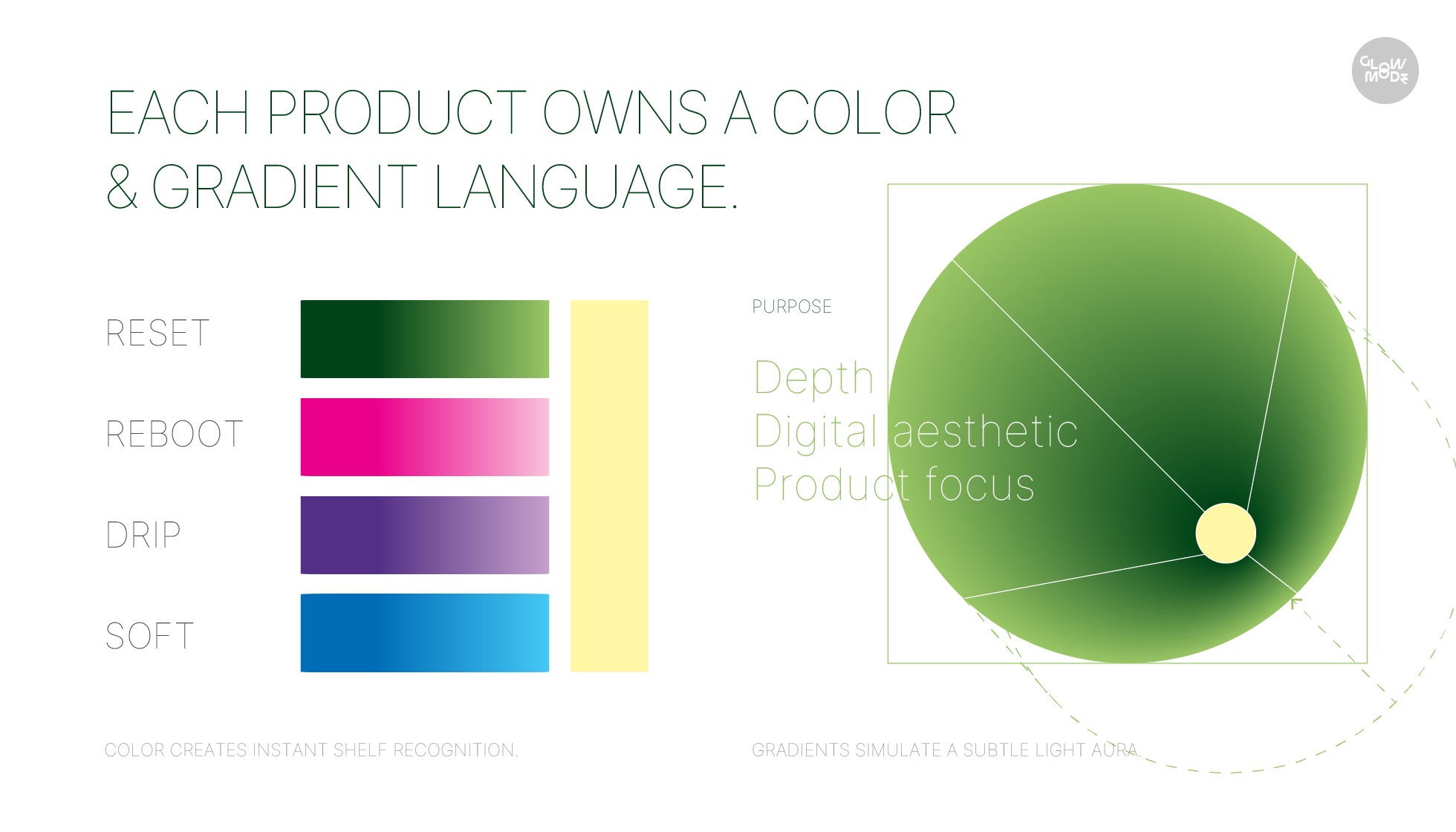 GLOW MODE

EACH PRODUCT OWNS A COLOR & GRADIENT LANGUAGE.

RESET

REBOOT

DRIP

SOFT

PURPOSE

Depth
Digital aesthetic
Product focus

COLOR CREATES INSTANT SHELF RECOGNITION.

GRADIENTS SIMULATE A SUBTLE LIGHT AURA.